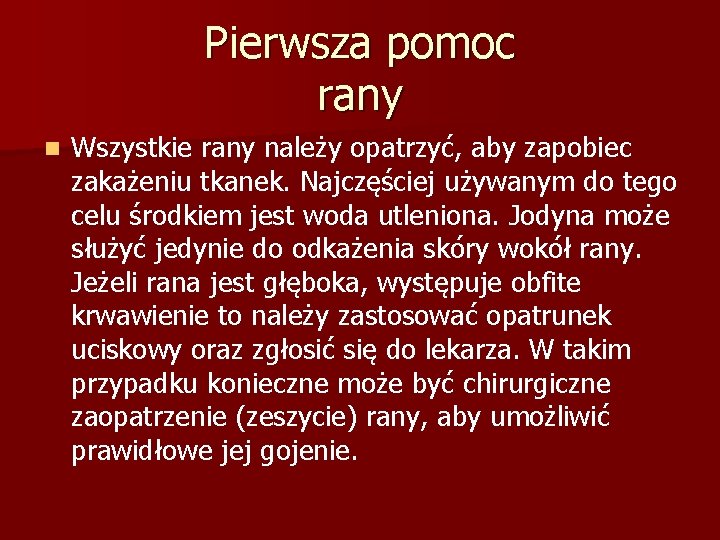 Pierwsza pomoc
rany

Wszystkie rany należy opatrzyć, aby zapobiec zakażeniu tkanek. Najczęściej używanym do tego celu środkiem jest woda utleniona. Jodyna może służyć jedynie do odkażenia skóry wokół rany. Jeżeli rana jest głęboka, występuje obfite krwawienie to należy zastosować opatrunek uciskowy oraz zgłosić się do lekarza. W takim przypadku konieczne może być chirurgiczne zaopatrzenie (zeszycie) rany, aby umożliwić prawidłowe jej gojenie.